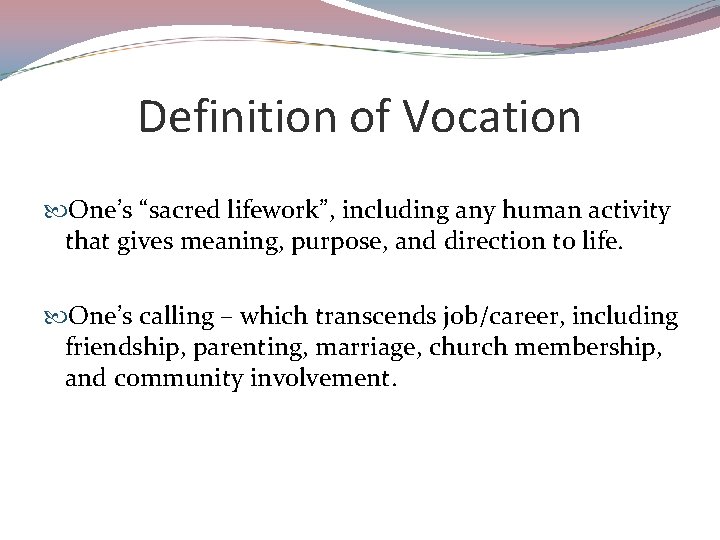 Definition of Vocation

One’s “sacred lifework”, including any human activity that gives meaning, purpose, and direction to life.

One’s calling – which transcends job/career, including friendship, parenting, marriage, church membership, and community involvement.